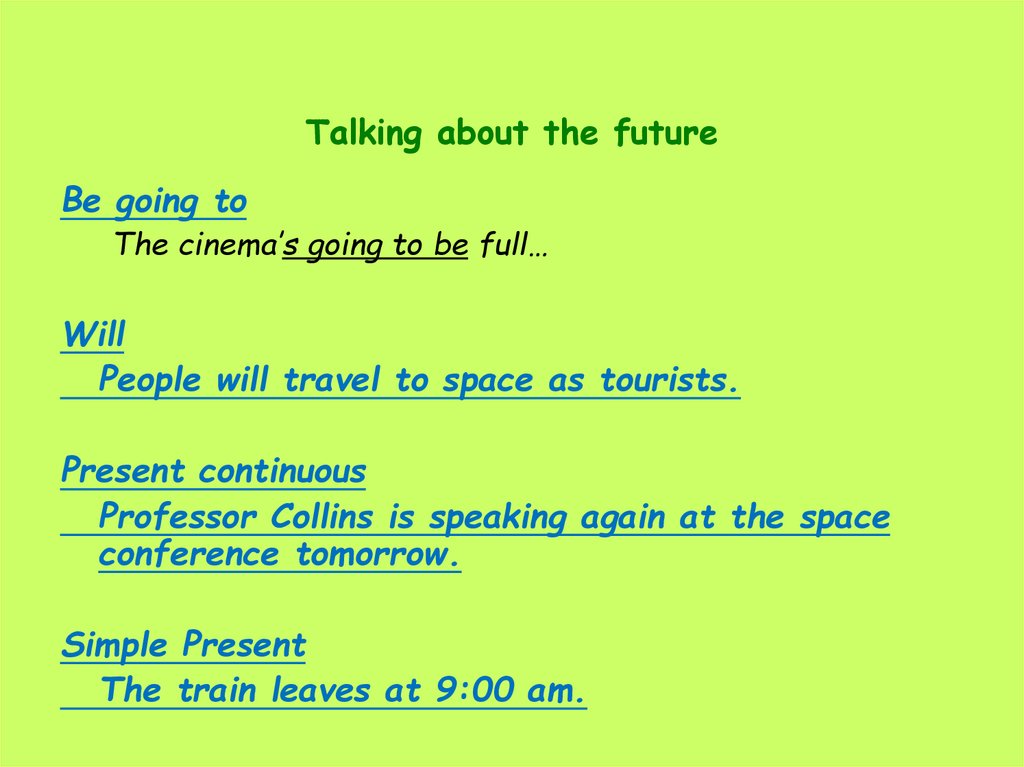 Talking about the future

Be going to

The cinema's going to be full…

Will

People will travel to space as tourists.

Present continuous

Professor Collins is speaking again at the space conference tomorrow.

Simple Present

The train leaves at 9:00 am.